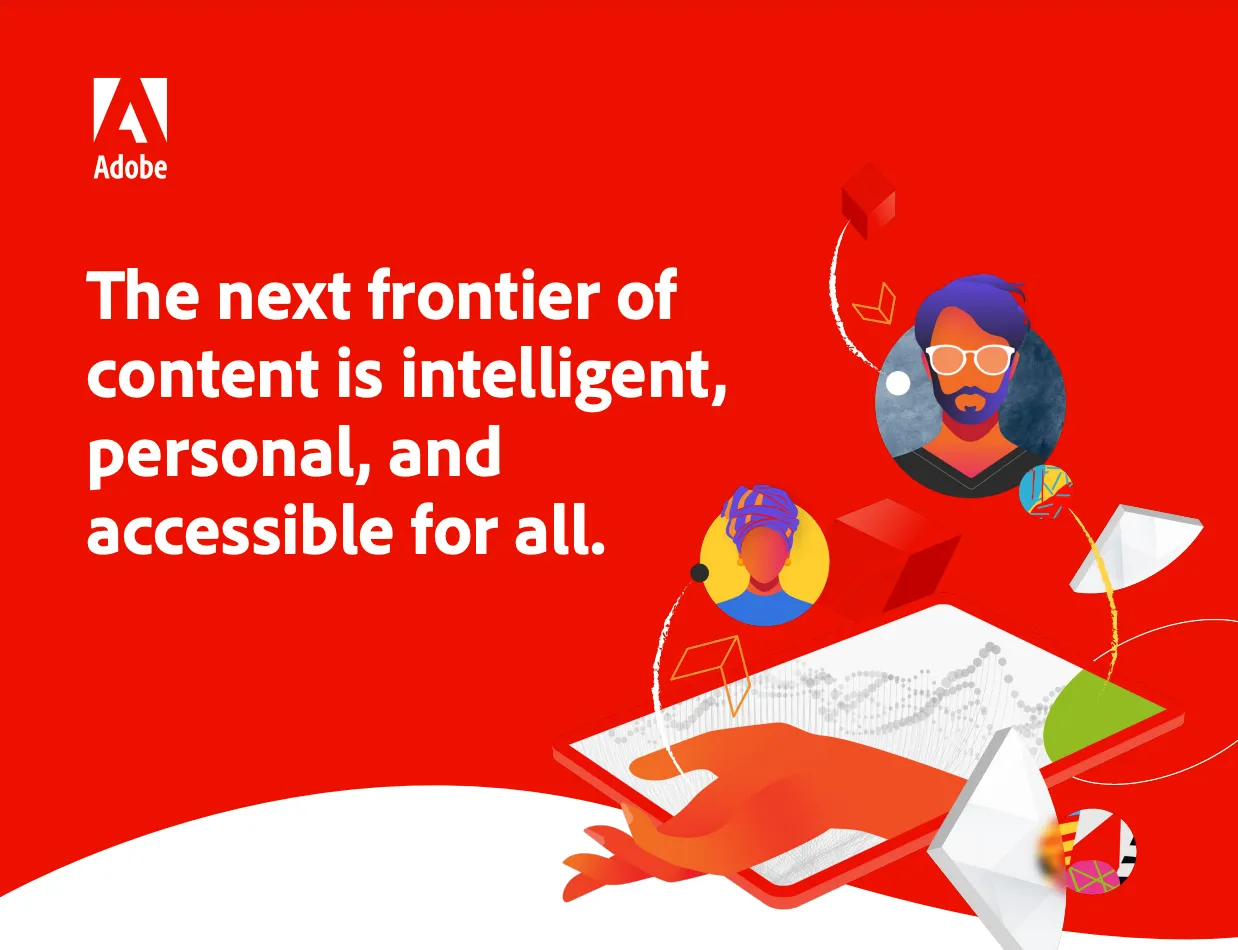 Adobe

The next frontier of content is intelligent, personal, and accessible for all.